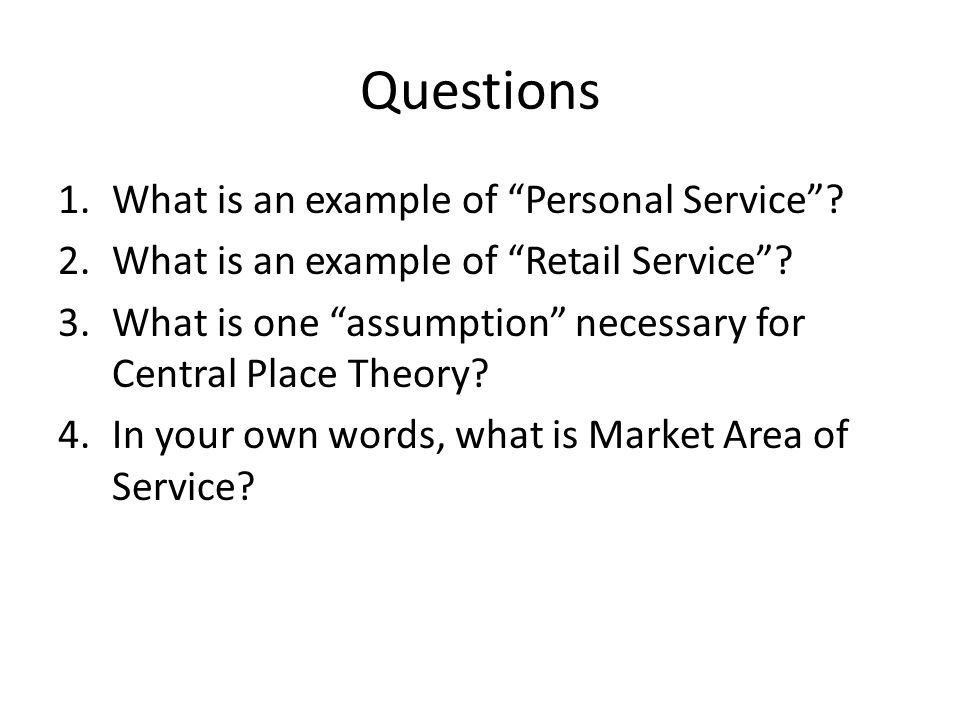 Questions

1. What is an example of “Personal Service”?
2. What is an example of “Retail Service”?
3. What is one “assumption” necessary for Central Place Theory?
4. In your own words, what is Market Area of Service?